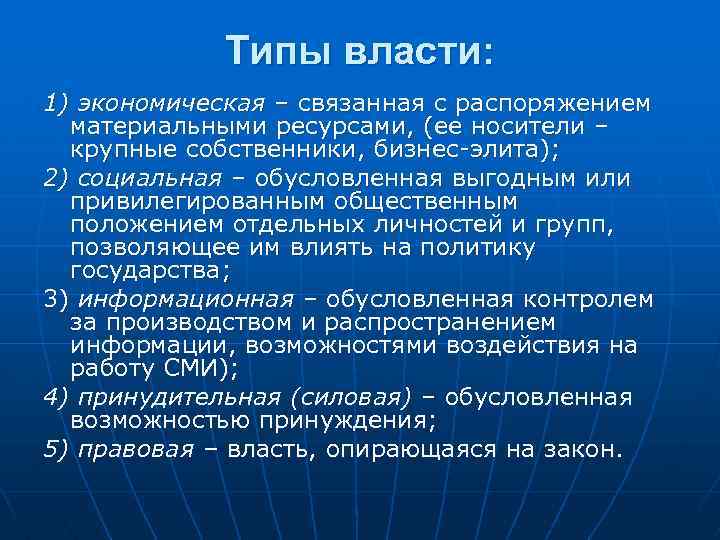 Типы власти:

1) экономическая – связанная с распоряжением материальными ресурсами, (ее носители – крупные собственники, бизнес-элита);

2) социальная – обусловленная выгодным или привилегированным общественным положением отдельных личностей и групп, позволяющее им влиять на политику государства;

3) информационная – обусловленная контролем за производством и распространением информации, возможностями воздействия на работу СМИ);

4) принудительная (силовая) – обусловленная возможностью принуждения;

5) правовая – власть, опирающаяся на закон.